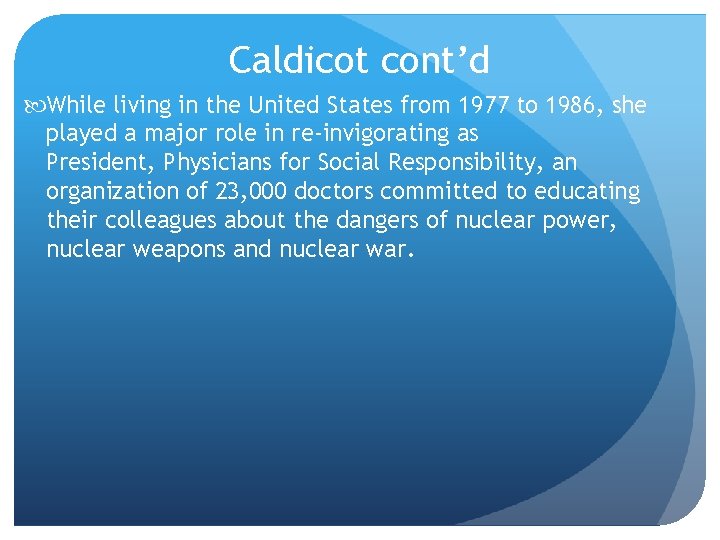 Caldicot cont’d

While living in the United States from 1977 to 1986, she played a major role in re-invigorating as President, Physicians for Social Responsibility, an organization of 23,000 doctors committed to educating their colleagues about the dangers of nuclear power, nuclear weapons and nuclear war.